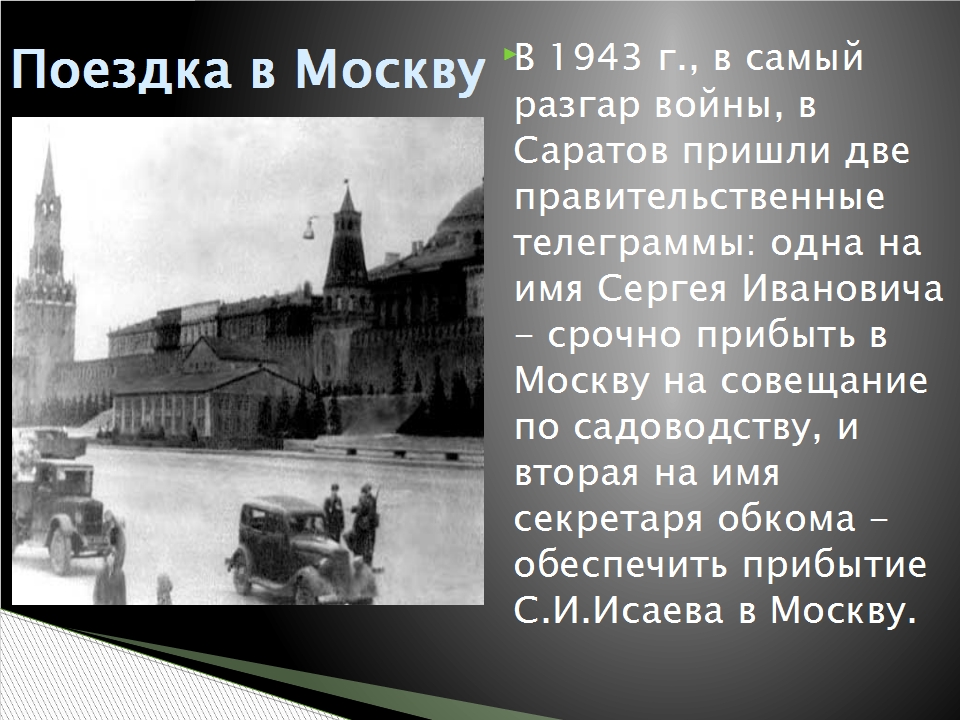 Поездка в Москву

В 1943 г., в самый разгар войны, в Саратов пришли две правительственные телеграммы: одна на имя Сергея Ивановича – срочно прибыть в Москву на совещание по садоводству, и вторая на имя секретаря обкома – обеспечить прибытие С.И.Исаева в Москву.